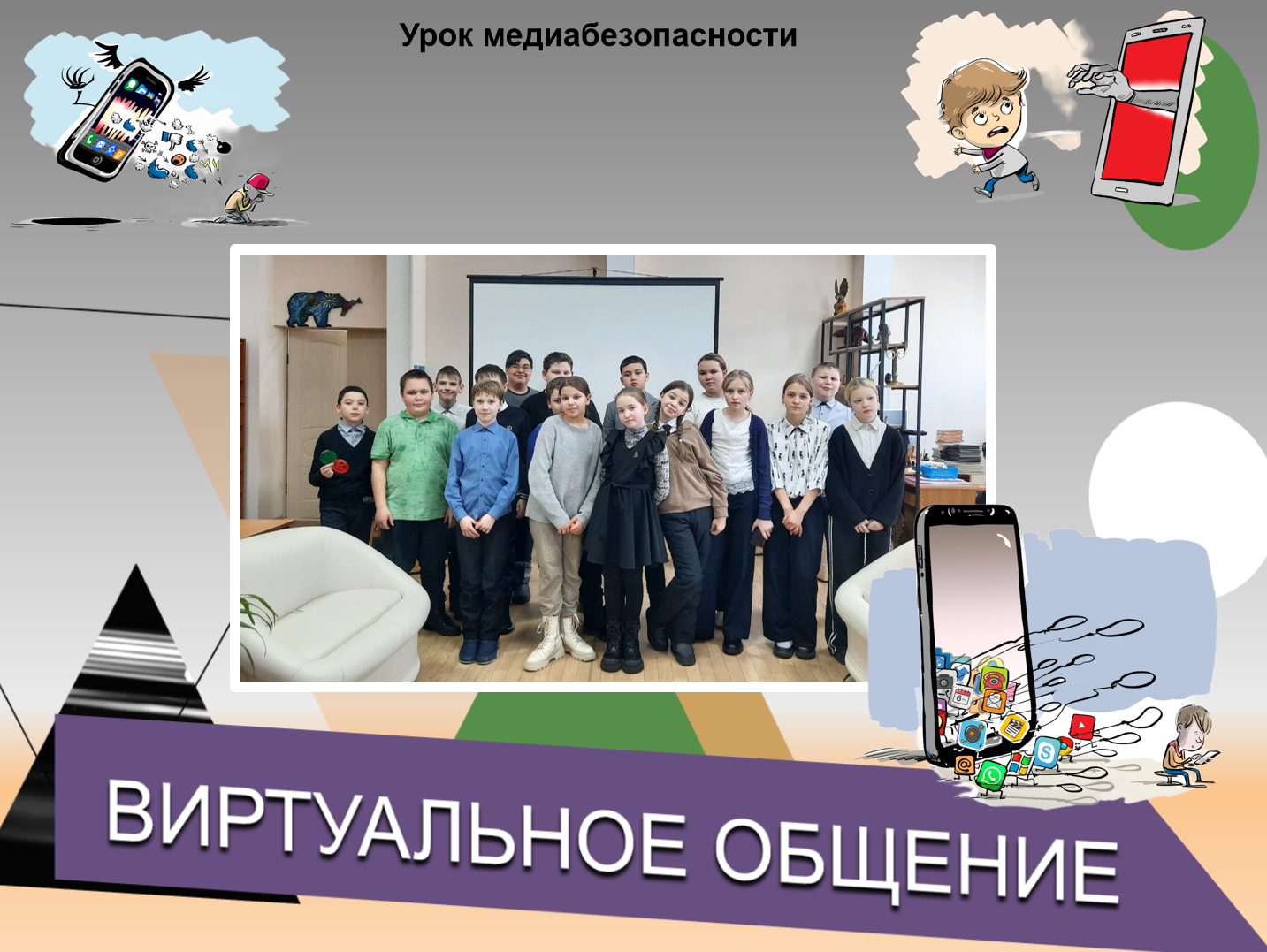 Урок медиабезопасности

ВИРТУАЛЬНОЕ ОБЩЕНИЕ